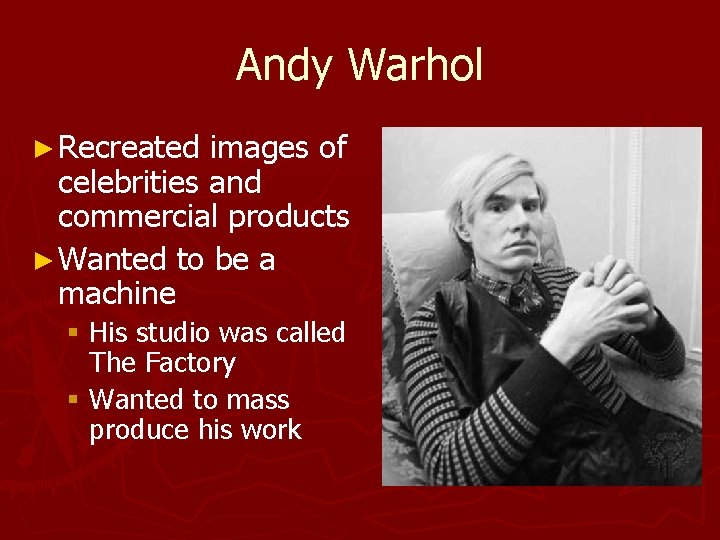 Andy Warhol

► Recreated images of celebrities and commercial products

► Wanted to be a machine

▪ His studio was called The Factory

▪ Wanted to mass produce his work